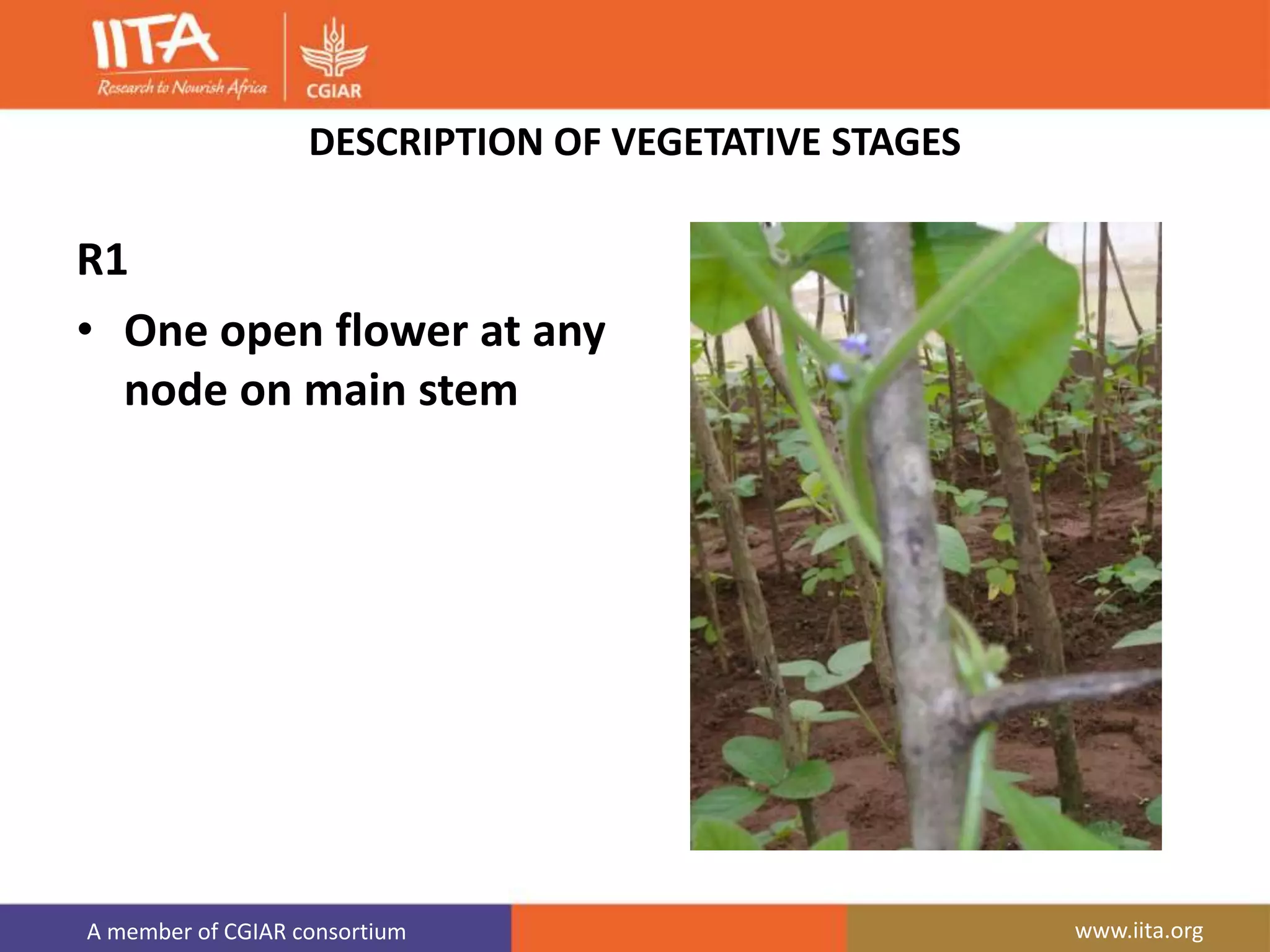 IITA
Research to Nourish Africa
CGIAR

DESCRIPTION OF VEGETATIVE STAGES

R1

• One open flower at any node on main stem

A member of CGIAR consortium
www.iita.org